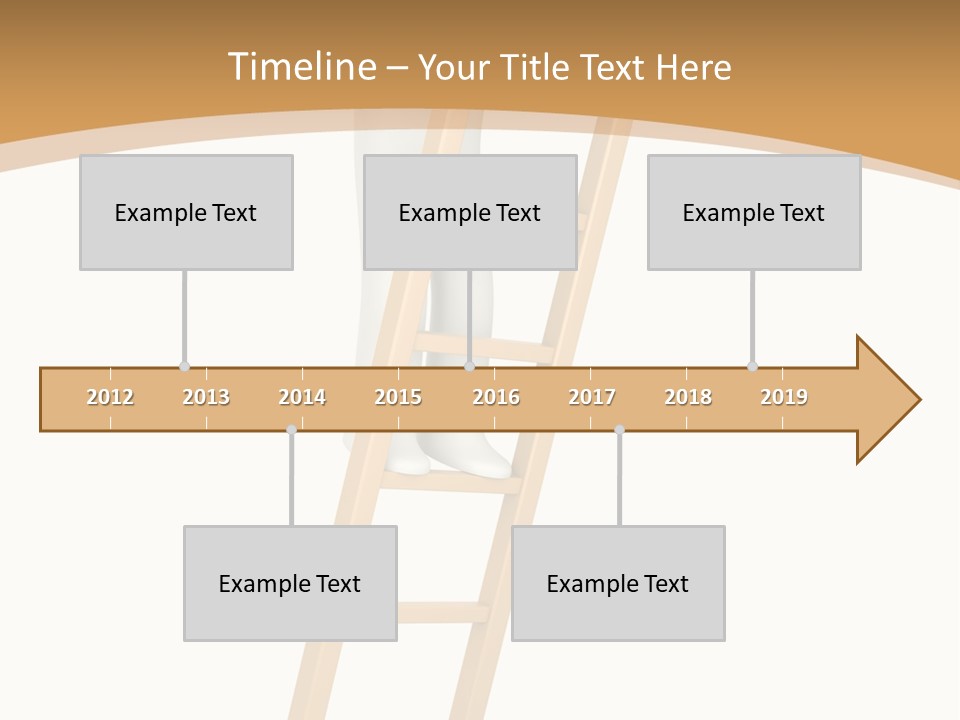 Timeline – Your Title Text Here

Example Text

Example Text

Example Text

2012 2013 2014 2015 2016 2017 2018 2019

Example Text

Example Text